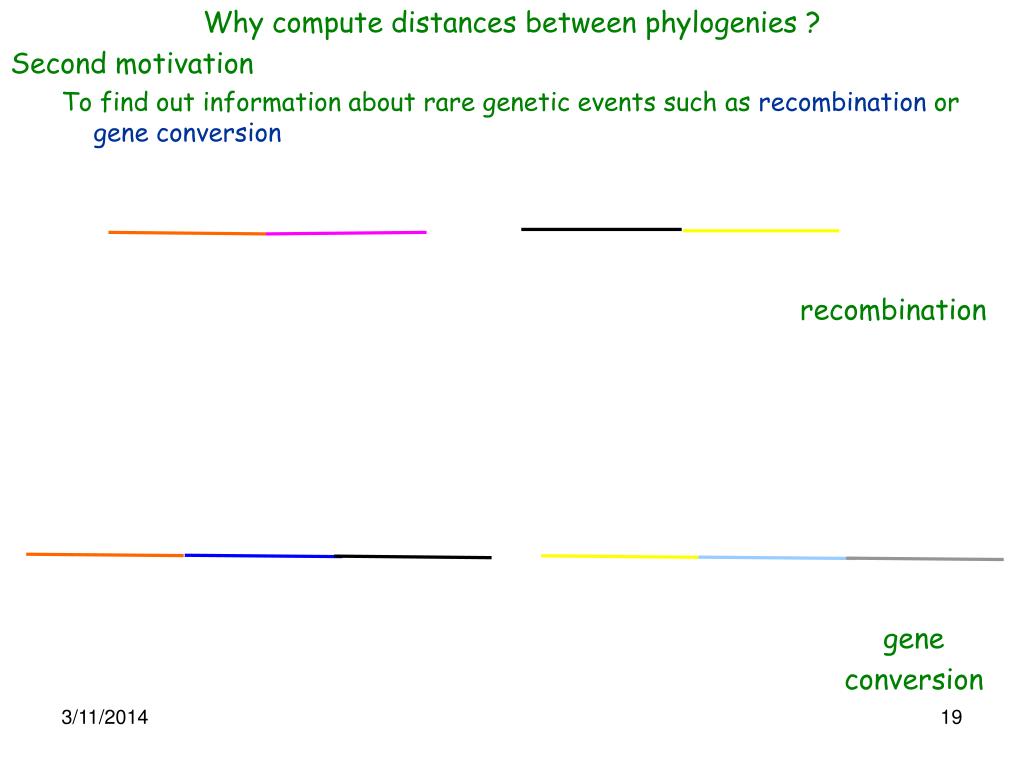 Why compute distances between phylogenies ?

Second motivation

To find out information about rare genetic events such as recombination or gene conversion

recombination

gene conversion

3/11/2014

19